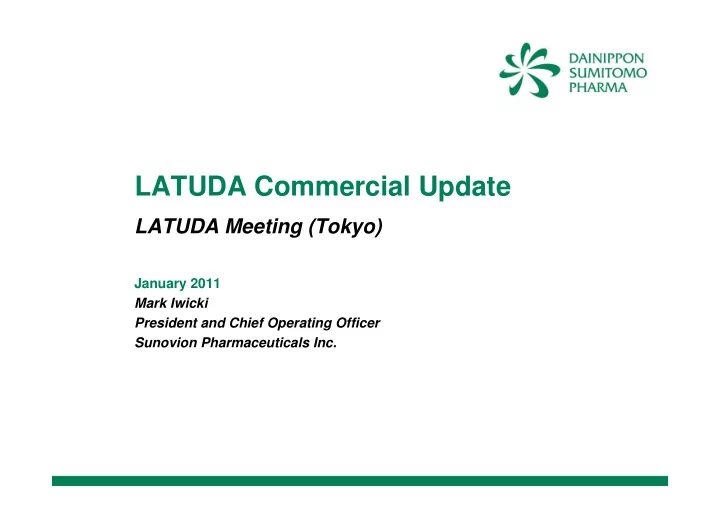 DAINIPPON
SUMITOMO
PHARMA

LATUDA Commercial Update

LATUDA Meeting (Tokyo)

January 2011
Mark Iwicki
President and Chief Operating Officer
Sunovion Pharmaceuticals Inc.